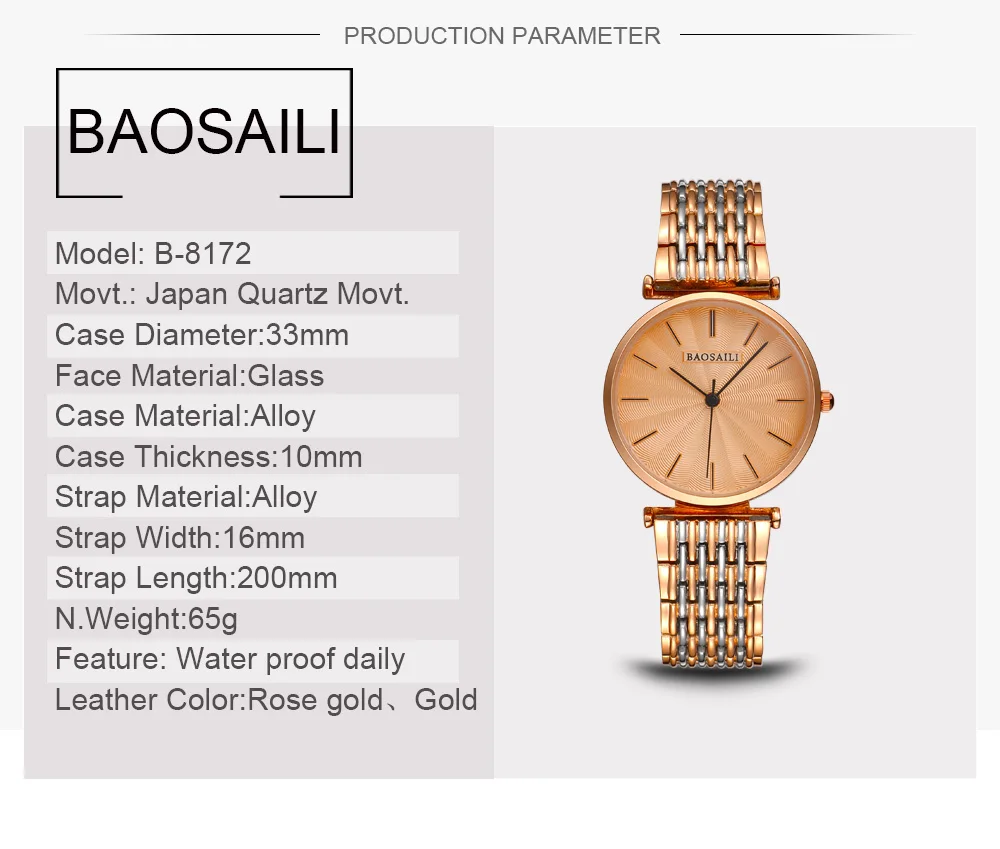 PRODUCTION PARAMETER

BAOSAILI

Model: B-8172
Movt.: Japan Quartz Movt.
Case Diameter:33mm
Face Material:Glass
Case Material:Alloy
Case Thickness:10mm
Strap Material:Alloy
Strap Width:16mm
Strap Length:200mm
N.Weight:65g
Feature: Water proof daily
Leather Color:Rose gold、Gold

BAOSAILI